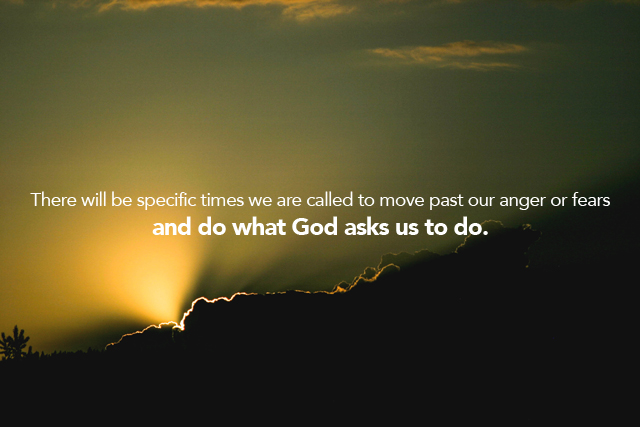 There will be specific times we are called to move past our anger or fears
and do what God asks us to do.